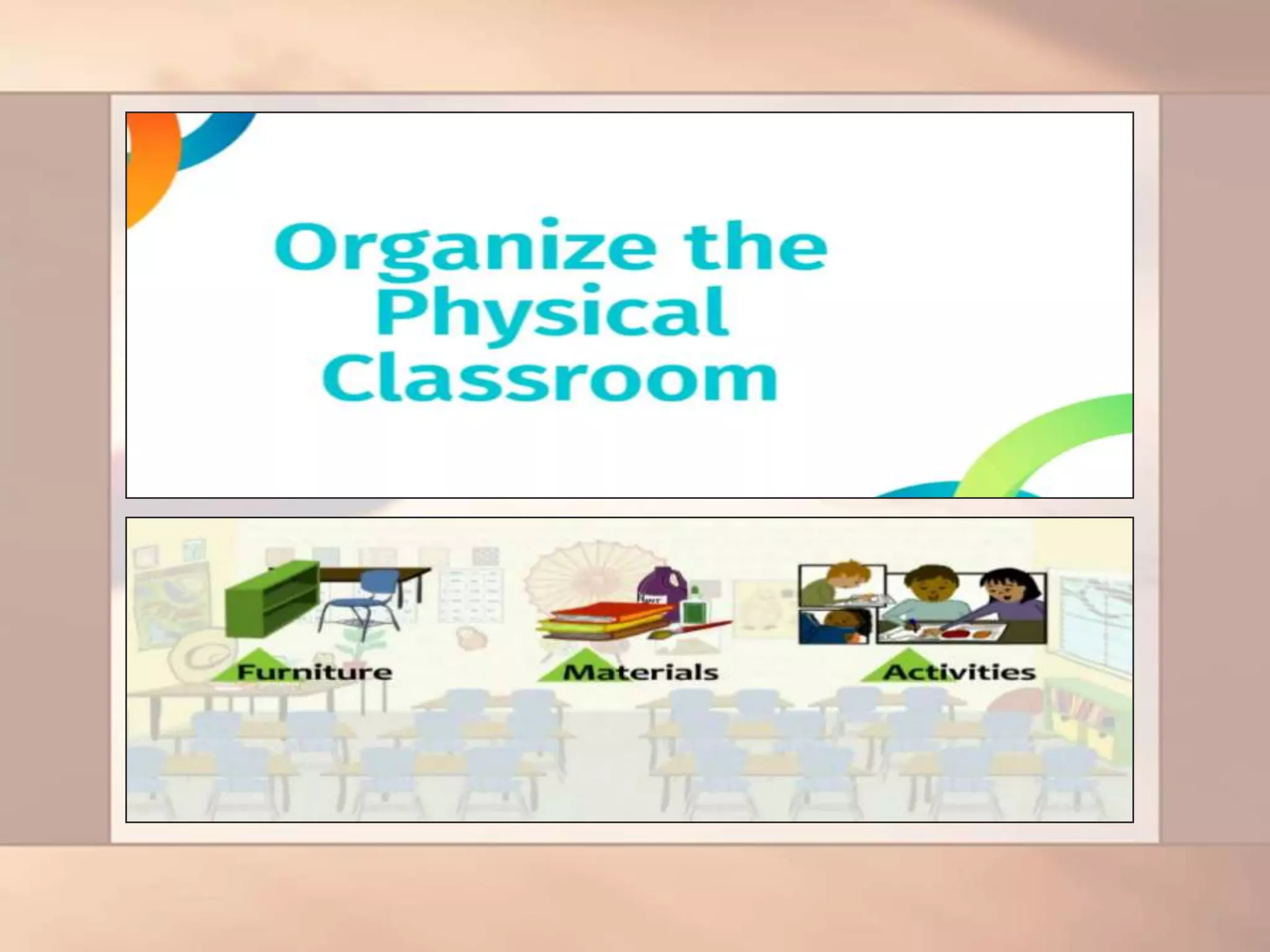 Organize the Physical Classroom

Furniture

Materials

Activities